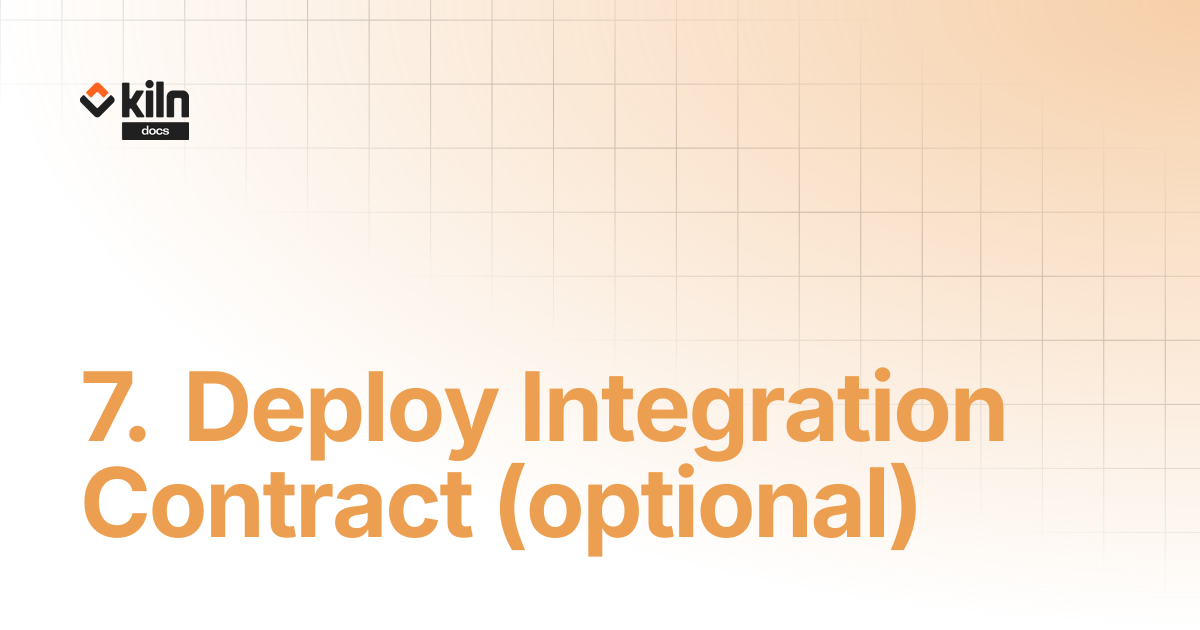 kiln
docs

7. Deploy Integration Contract (optional)